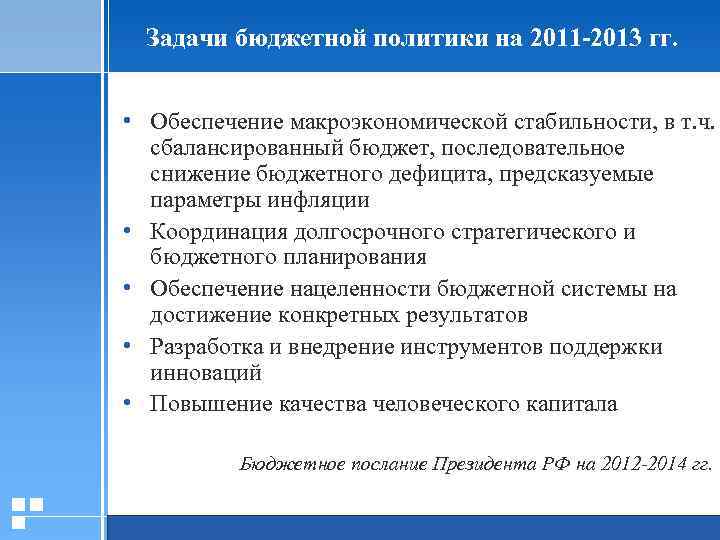 Задачи бюджетной политики на 2011-2013 гг.

• Обеспечение макроэкономической стабильности, в т.ч. сбалансированный бюджет, последовательное снижение бюджетного дефицита, предсказуемые параметры инфляции
• Координация долгосрочного стратегического и бюджетного планирования
• Обеспечение нацеленности бюджетной системы на достижение конкретных результатов
• Разработка и внедрение инструментов поддержки инноваций
• Повышение качества человеческого капитала

Бюджетное послание Президента РФ на 2012-2014 гг.